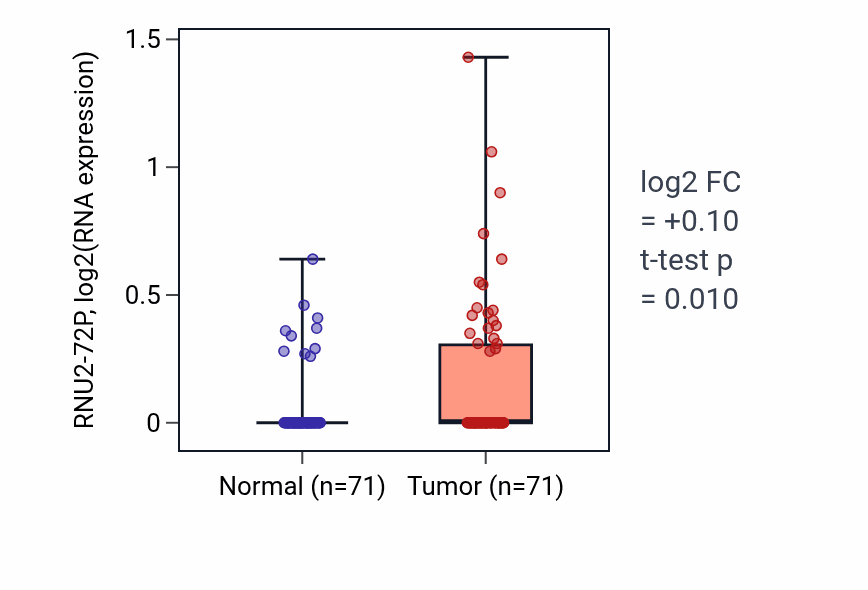 RNU2-72P, log2(RNA expression)

1.5
1
0.5
0

Normal (n=71)
Tumor (n=71)

log2 FC
= +0.10
t-test p
= 0.010